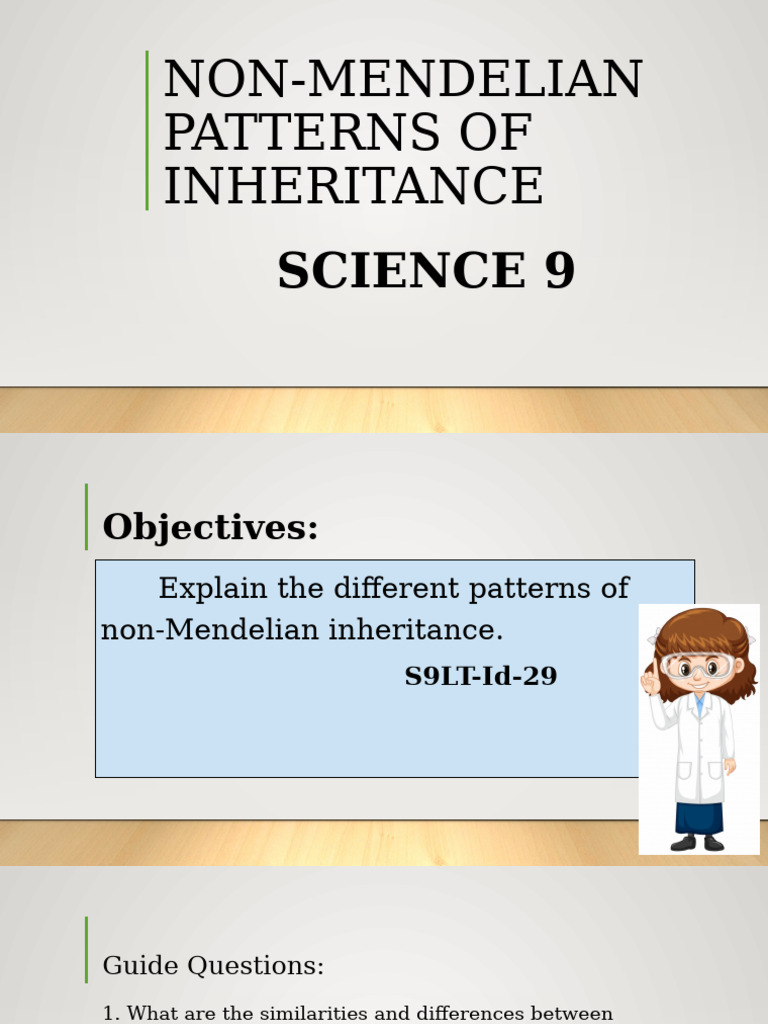 NON-MENDELIAN PATTERNS OF INHERITANCE

SCIENCE 9

Objectives:

Explain the different patterns of non-Mendelian inheritance.

S9LT-Id-29

Guide Questions:

1. What are the similarities and differences between